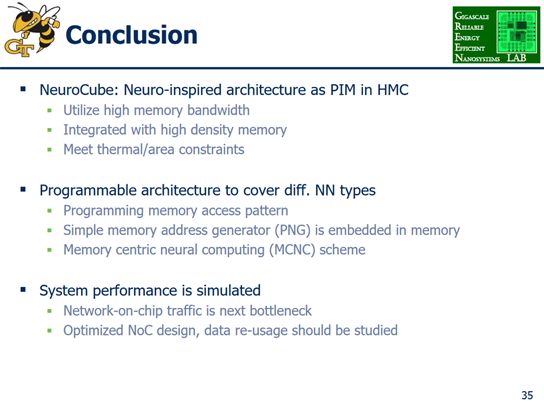 GT

Conclusion

GIGASCALE
RELIABLE
ENERGY
EFFICIENT
NANOSYSTEMS LAB

▪ NeuroCube: Neuro-inspired architecture as PIM in HMC
▪ Utilize high memory bandwidth
▪ Integrated with high density memory
▪ Meet thermal/area constraints

▪ Programmable architecture to cover diff. NN types
▪ Programming memory access pattern
▪ Simple memory address generator (PNG) is embedded in memory
▪ Memory centric neural computing (MCNC) scheme

▪ System performance is simulated
▪ Network-on-chip traffic is next bottleneck
▪ Optimized NoC design, data re-usage should be studied

35